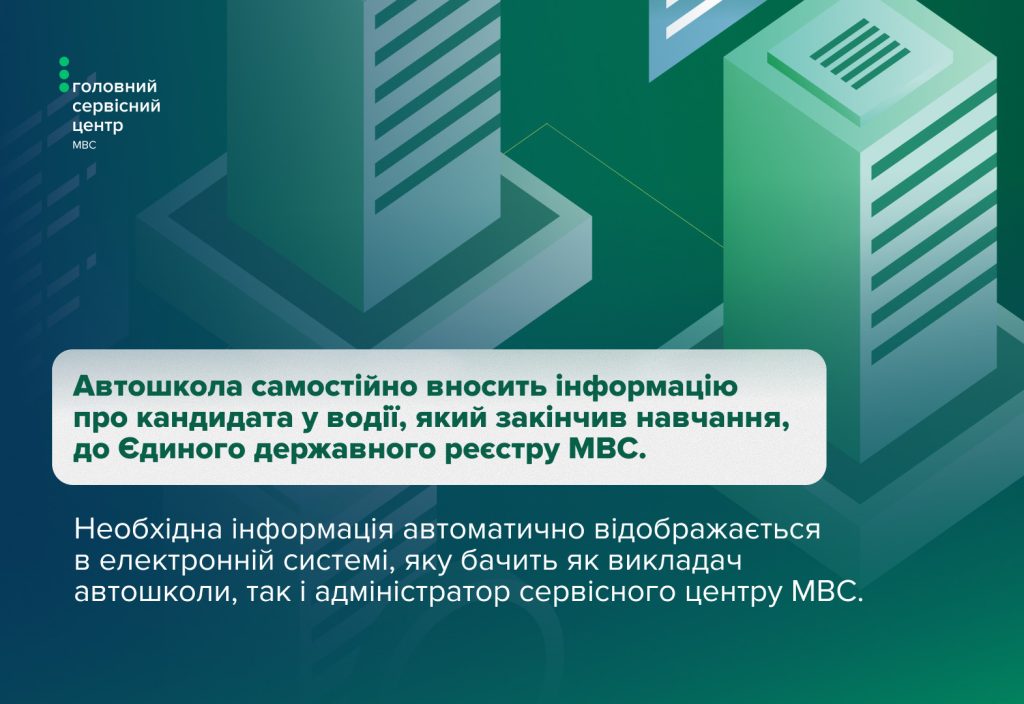 головний сервісний центр
МВС

Автошкола самостійно вносить інформацію про кандидата у водії, який закінчив навчання, до Єдиного державного реєстру МВС.

Необхідна інформація автоматично відображається в електронній системі, яку бачить як викладач автошколи, так і адміністратор сервісного центру МВС.